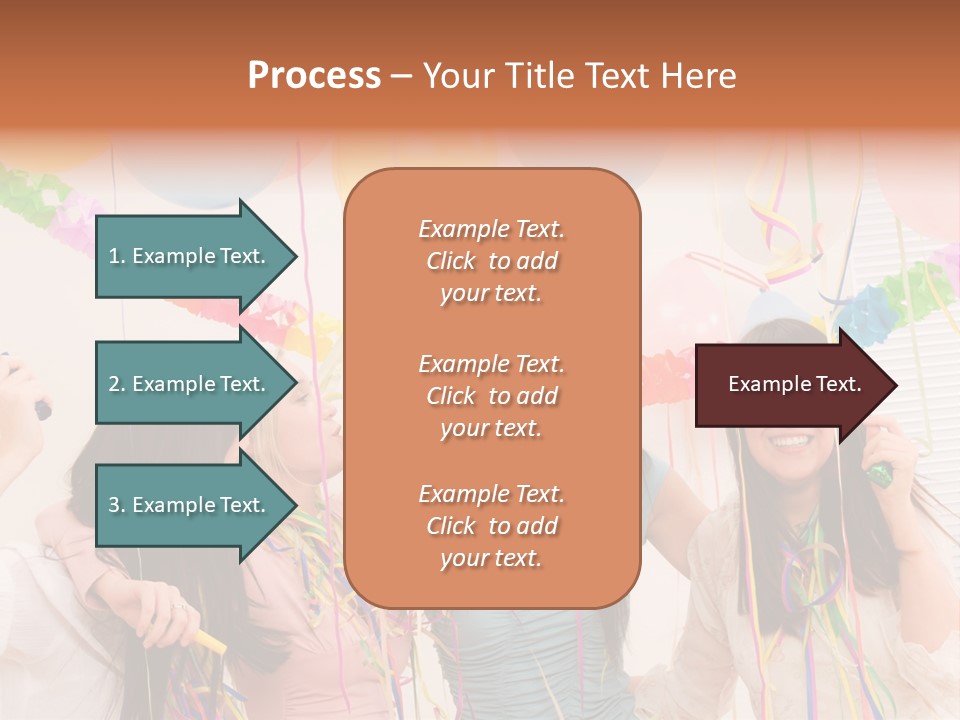 Process – Your Title Text Here

1. Example Text.

2. Example Text.

3. Example Text.

Example Text. Click to add your text.

Example Text. Click to add your text.

Example Text. Click to add your text.

Example Text.